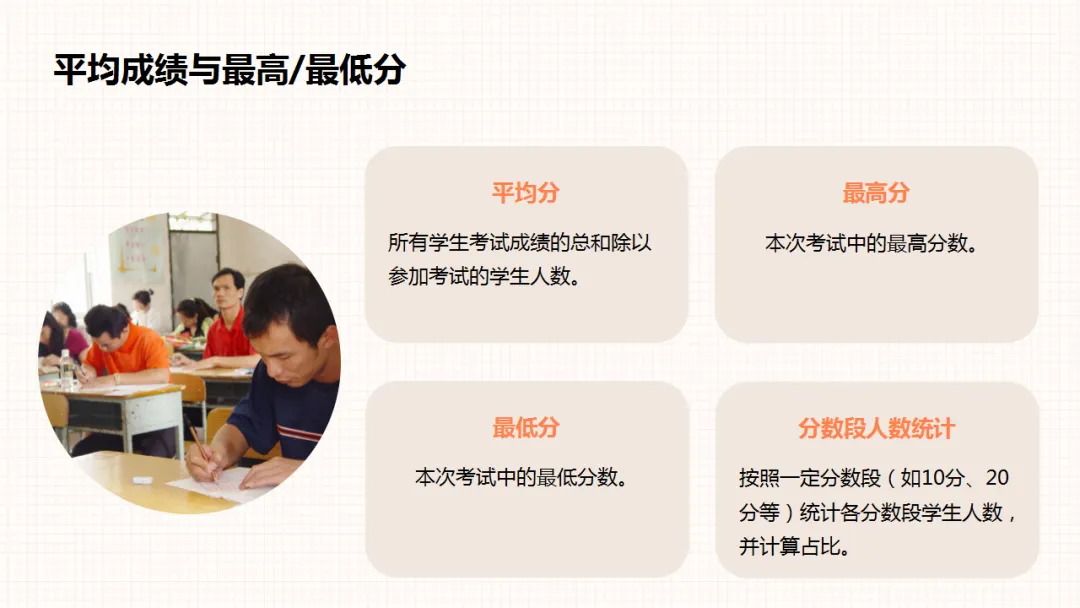 平均成绩与最高/最低分

平均分

所有学生考试成绩的总和除以参加考试的学生人数。

最高分

本次考试中的最高分数。

最低分

本次考试中的最低分数。

分数段人数统计

按照一定分数段（如10分、20分等）统计各分数段学生人数，并计算占比。